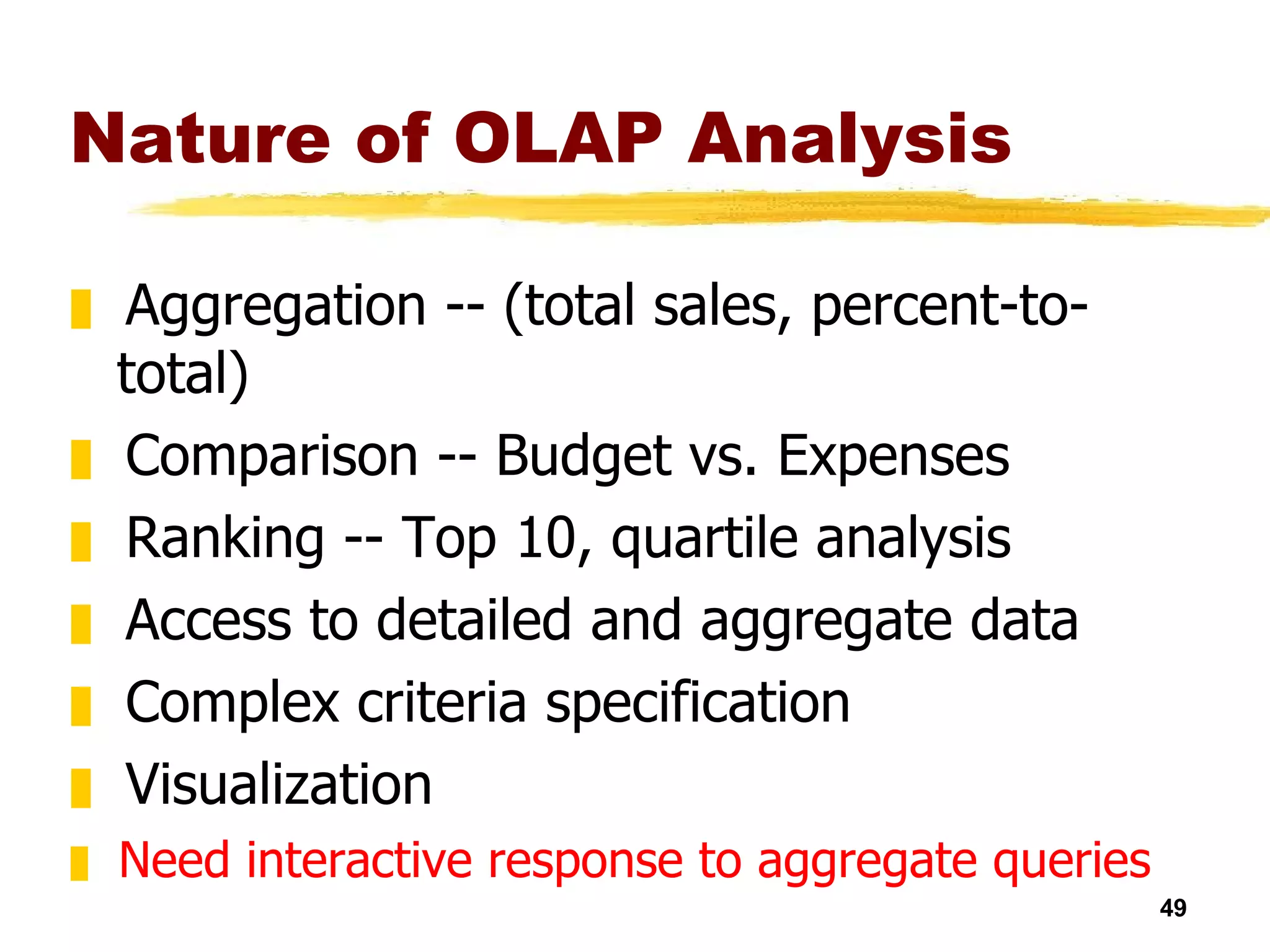 Nature of OLAP Analysis

Aggregation -- (total sales, percent-to-total)

Comparison -- Budget vs. Expenses

Ranking -- Top 10, quartile analysis

Access to detailed and aggregate data

Complex criteria specification

Visualization

Need interactive response to aggregate queries

49